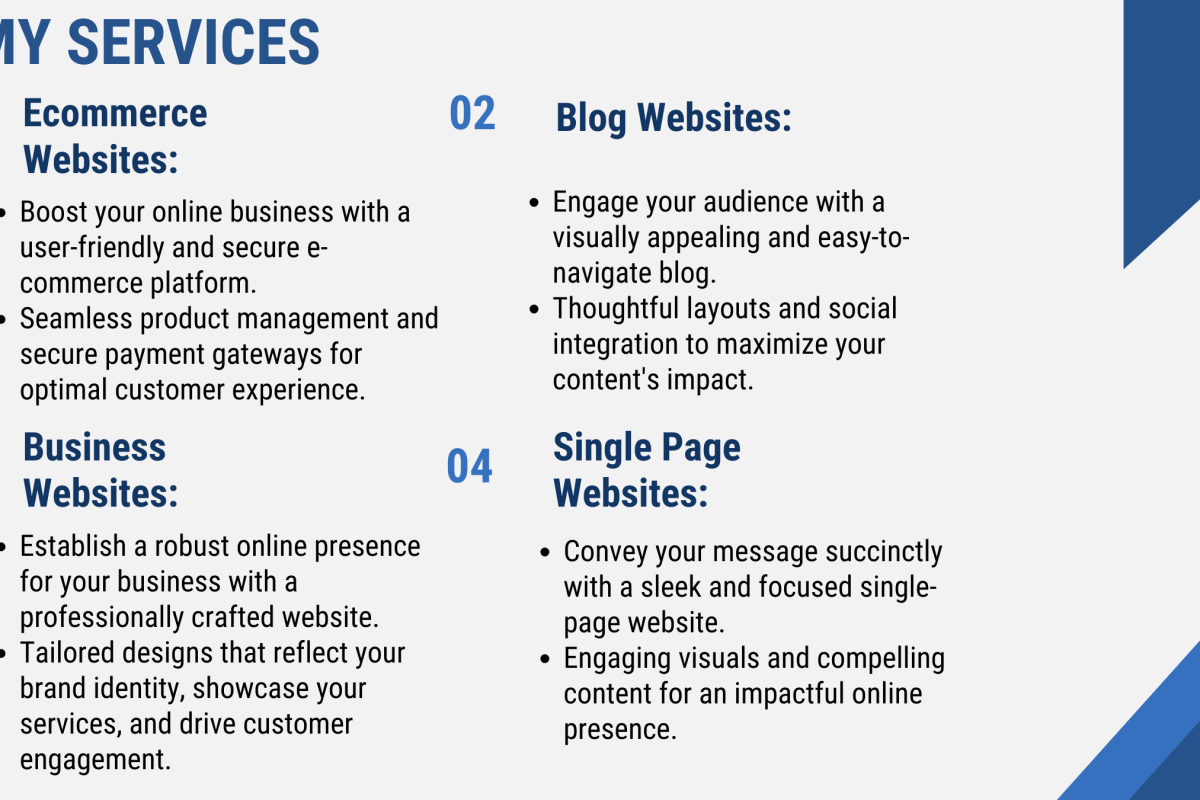 MY SERVICES

Ecommerce Websites:

- Boost your online business with a user-friendly and secure e-commerce platform.
- Seamless product management and secure payment gateways for optimal customer experience.

02

Blog Websites:

- Engage your audience with a visually appealing and easy-to-navigate blog.
- Thoughtful layouts and social integration to maximize your content's impact.

Business Websites:

- Establish a robust online presence for your business with a professionally crafted website.
- Tailored designs that reflect your brand identity, showcase your services, and drive customer engagement.

04

Single Page Websites:

- Convey your message succinctly with a sleek and focused single-page website.
- Engaging visuals and compelling content for an impactful online presence.